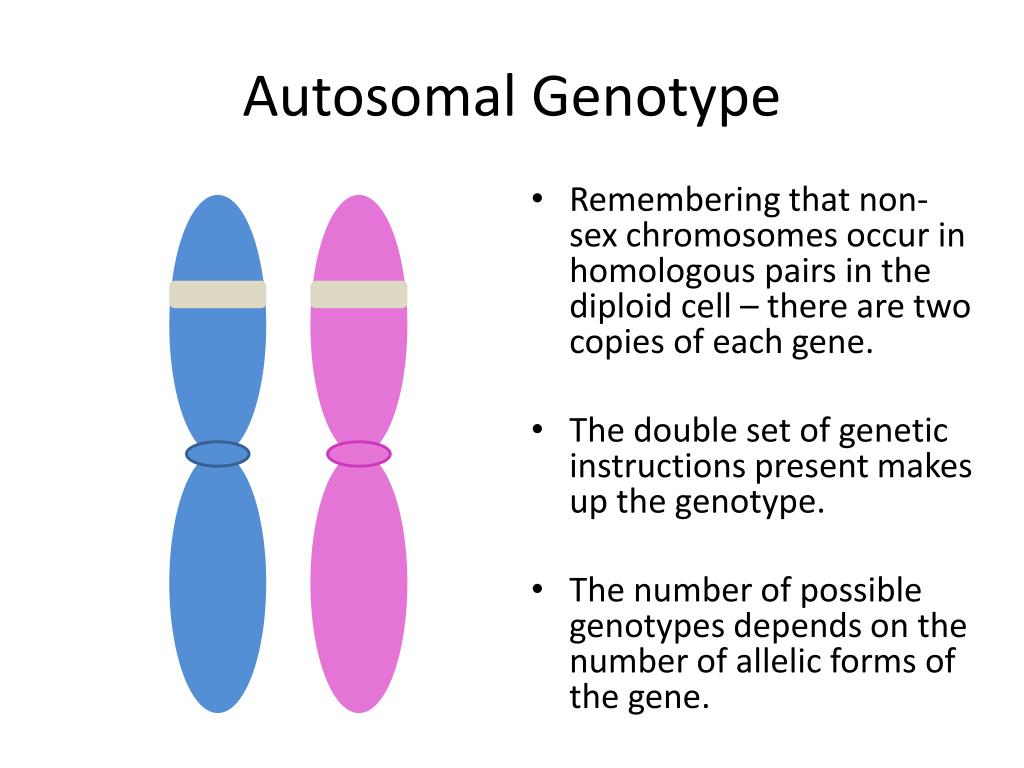 Autosomal Genotype

• Remembering that non-sex chromosomes occur in homologous pairs in the diploid cell – there are two copies of each gene.

• The double set of genetic instructions present makes up the genotype.

• The number of possible genotypes depends on the number of allelic forms of the gene.